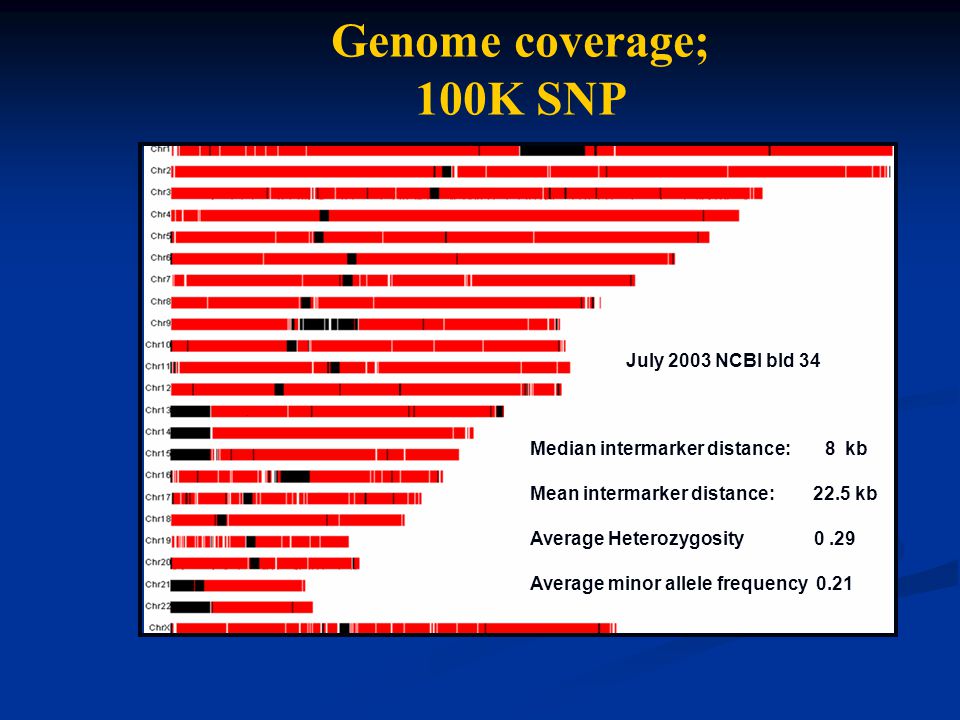 Genome coverage;
100K SNP

Chr1
Chr2
Chr3
Chr4
Chr5
Chr6
Chr7
Chr8
Chr9
Chr10
Chr11
Chr12
Chr13
Chr14
Chr15
Chr16
Chr17
Chr18
Chr19
Chr20
Chr21
Chr22
ChrX

July 2003 NCBI bld 34

Median intermarker distance: 8 kb

Mean intermarker distance: 22.5 kb

Average Heterozygosity 0 .29

Average minor allele frequency 0.21